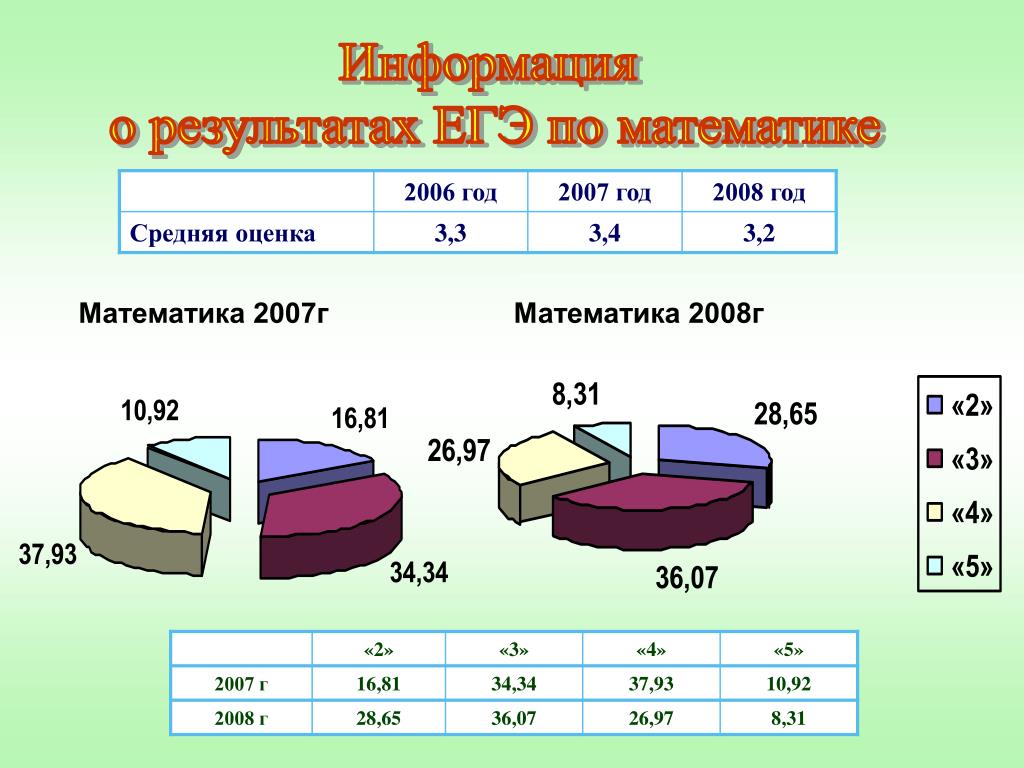 Информация
о результатах ЕГЭ по математике

| | 2006 год | 2007 год | 2008 год |
|---|---|---|---|
| Средняя оценка | 3,3 | 3,4 | 3,2 |

Математика 2007г

10,92
16,81
37,93
34,34

Математика 2008г

8,31
28,65
26,97
36,07

«2»
«3»
«4»
«5»

| | «2» | «3» | «4» | «5» |
|---|---|---|---|---|
| 2007 г | 16,81 | 34,34 | 37,93 | 10,92 |
| 2008 г | 28,65 | 36,07 | 26,97 | 8,31 |